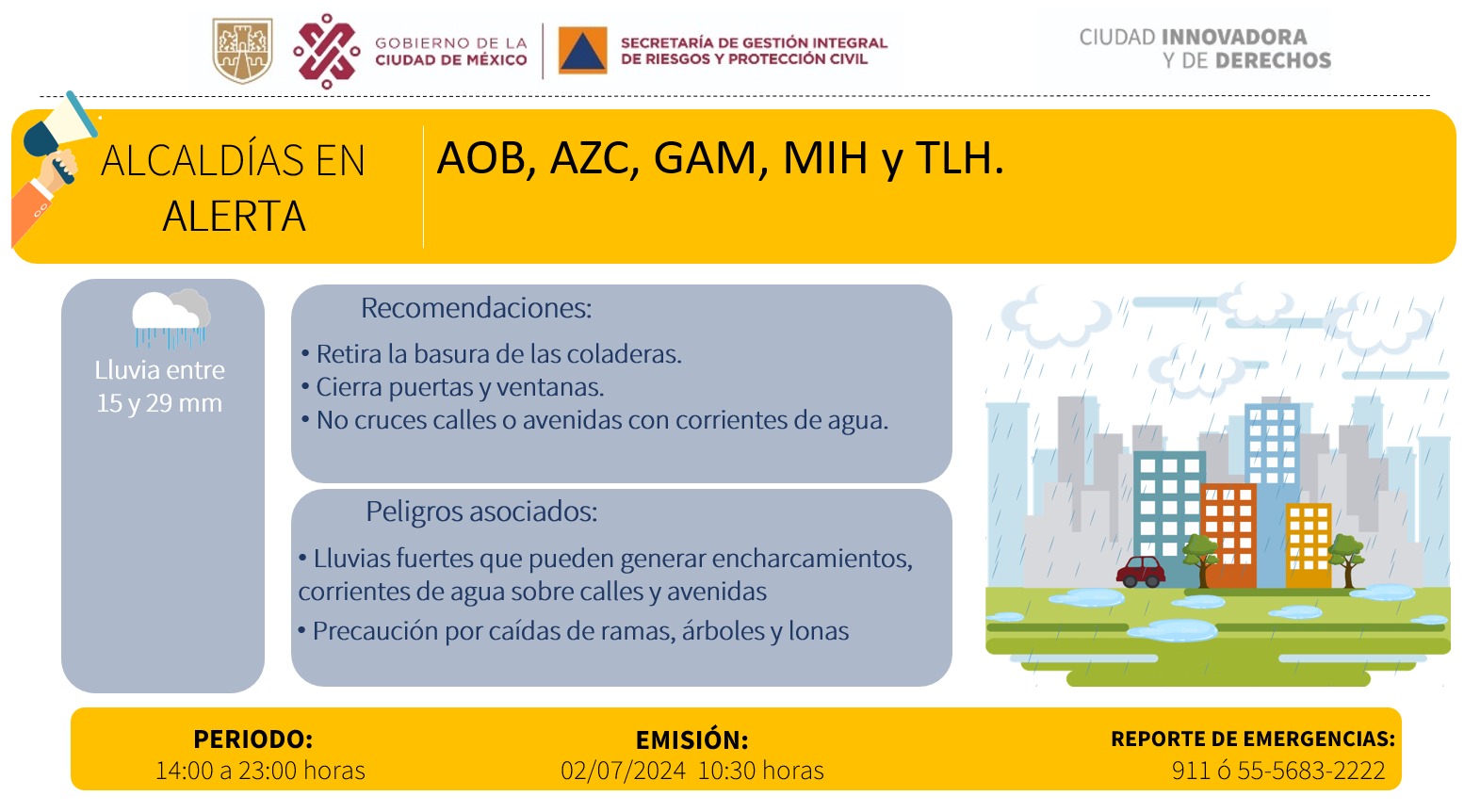 GOBIERNO DE LA CIUDAD DE MÉXICO

SECRETARÍA DE GESTIÓN INTEGRAL DE RIESGOS Y PROTECCIÓN CIVIL

CIUDAD INNOVADORA Y DE DERECHOS

ALCALDÍAS EN ALERTA

AOB, AZC, GAM, MIH y TLH.

Lluvia entre 15 y 29 mm

Recomendaciones:

• Retira la basura de las coladeras.
• Cierra puertas y ventanas.
• No cruces calles o avenidas con corrientes de agua.

Peligros asociados:

• Lluvias fuertes que pueden generar encharcamientos, corrientes de agua sobre calles y avenidas
• Precaución por caídas de ramas, árboles y lonas

PERIODO:
14:00 a 23:00 horas

EMISIÓN:
02/07/2024 10:30 horas

REPORTE DE EMERGENCIAS:
911 ó 55-5683-2222